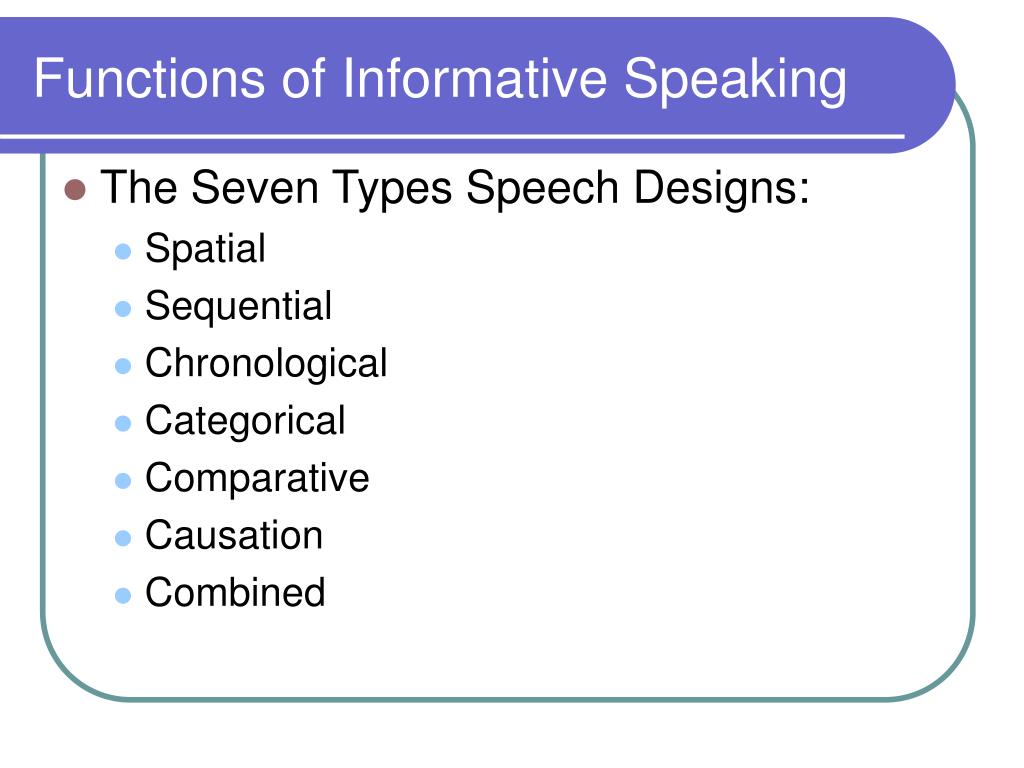 Functions of Informative Speaking

- The Seven Types Speech Designs:
  - Spatial
  - Sequential
  - Chronological
  - Categorical
  - Comparative
  - Causation
  - Combined